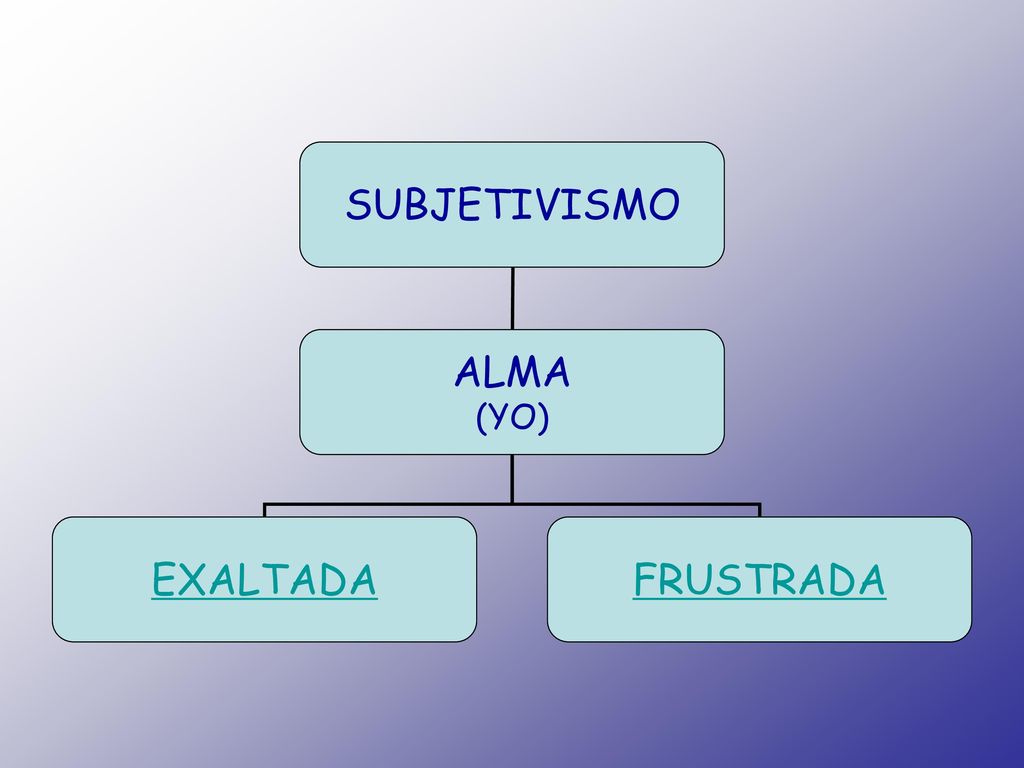 SUBJETIVISMO

ALMA
(YO)

EXALTADA

FRUSTRADA